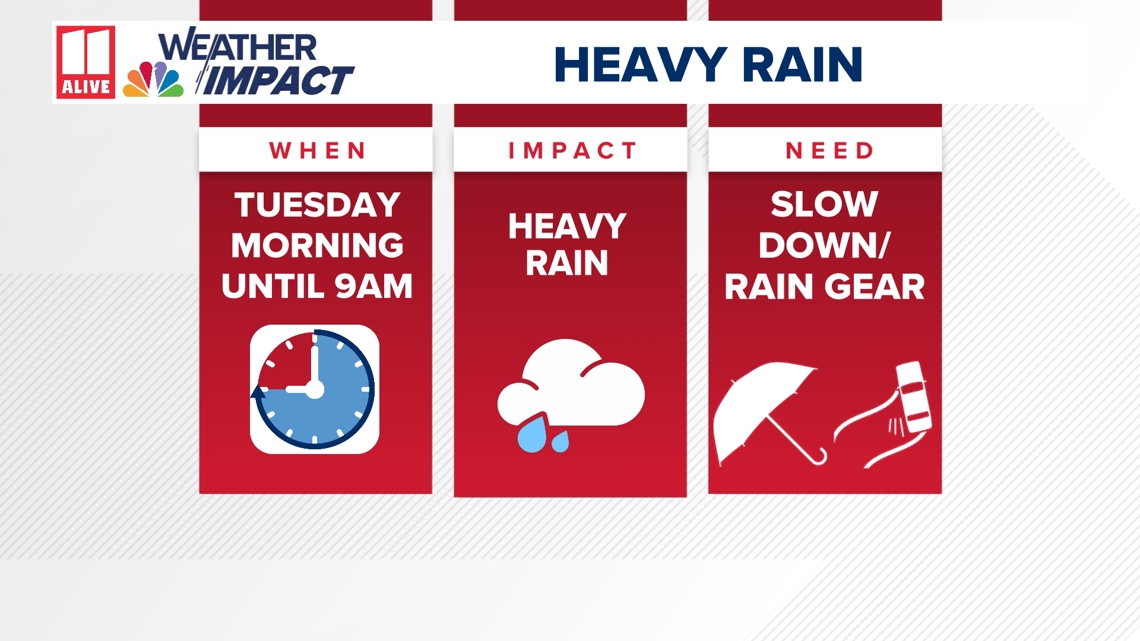 11 ALIVE

WEATHER IMPACT

HEAVY RAIN

WHEN

TUESDAY MORNING UNTIL 9AM

IMPACT

HEAVY RAIN

NEED

SLOW DOWN/ RAIN GEAR